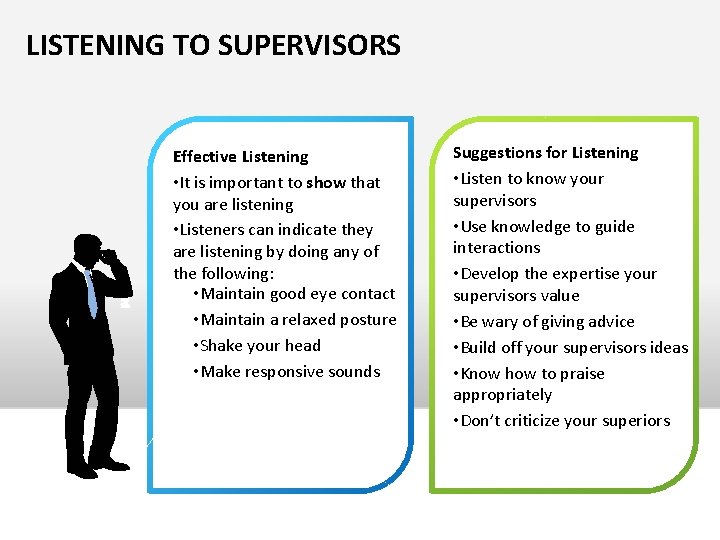 LISTENING TO SUPERVISORS

Effective Listening

•It is important to show that you are listening

•Listeners can indicate they are listening by doing any of the following:

•Maintain good eye contact

•Maintain a relaxed posture

•Shake your head

•Make responsive sounds

Suggestions for Listening

•Listen to know your supervisors

•Use knowledge to guide interactions

•Develop the expertise your supervisors value

•Be wary of giving advice

•Build off your supervisors ideas

•Know how to praise appropriately

•Don't criticize your superiors